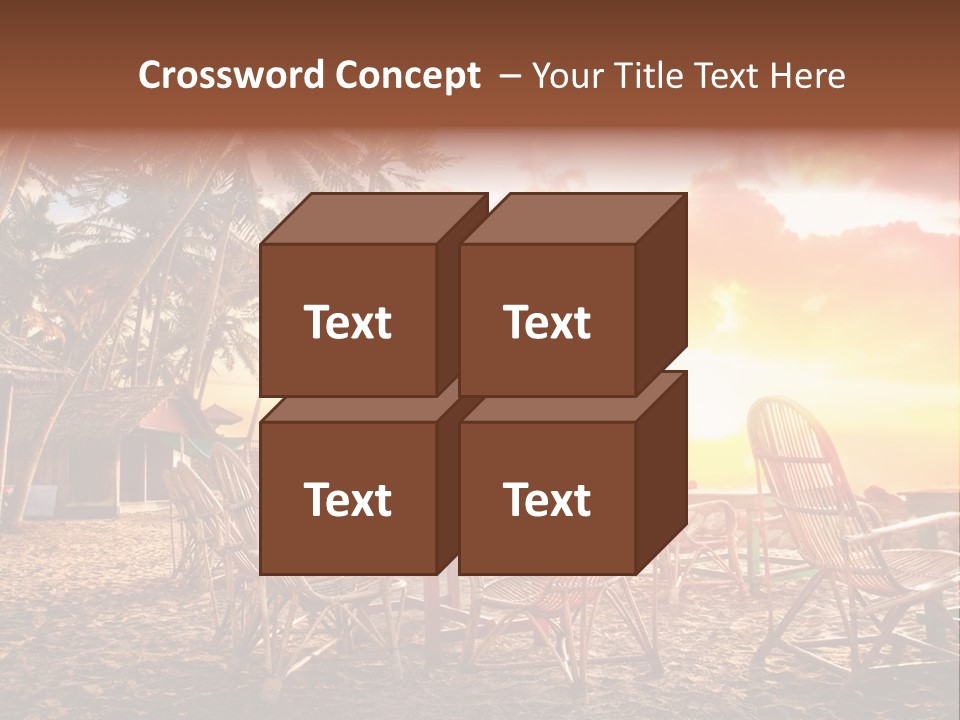 Crossword Concept – Your Title Text Here

Text

Text

Text

Text